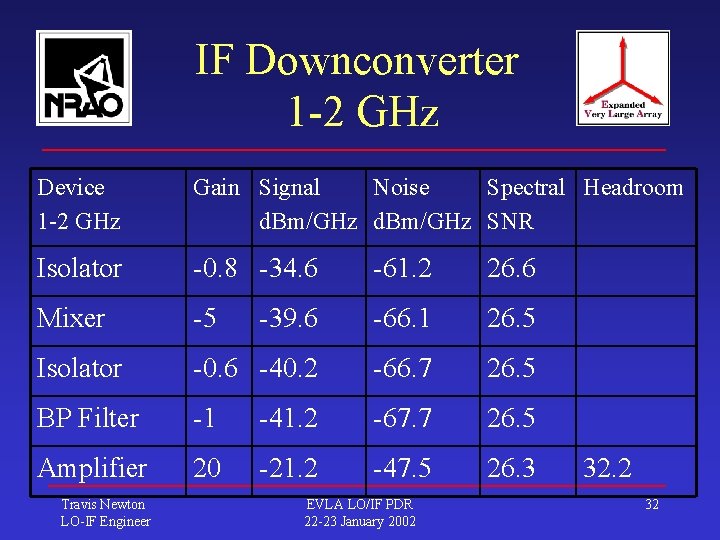 NRAO

IF Downconverter
1-2 GHz

Expanded
Very Large Array

| Device 1-2 GHz | Gain | Signal dBm/GHz | Noise dBm/GHz | Spectral SNR | Headroom |
|---|---|---|---|---|---|
| Isolator | -0.8 | -34.6 | -61.2 | 26.6 | |
| Mixer | -5 | -39.6 | -66.1 | 26.5 | |
| Isolator | -0.6 | -40.2 | -66.7 | 26.5 | |
| BP Filter | -1 | -41.2 | -67.7 | 26.5 | |
| Amplifier | 20 | -21.2 | -47.5 | 26.3 | 32.2 |

Travis Newton
LO-IF Engineer

EVLA LO/IF PDR
22-23 January 2002

32